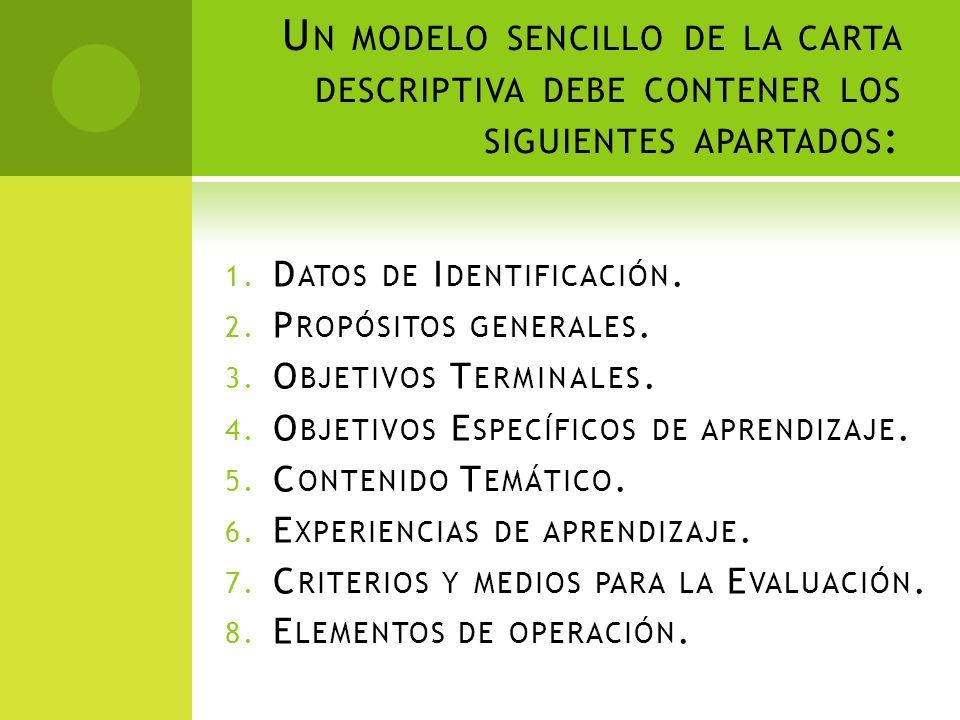 Un modelo sencillo de la carta descriptiva debe contener los siguientes apartados:

1. Datos de Identificación.
2. Propósitos generales.
3. Objetivos Terminales.
4. Objetivos Específicos de aprendizaje.
5. Contenido Temático.
6. Experiencias de aprendizaje.
7. Criterios y medios para la Evaluación.
8. Elementos de operación.